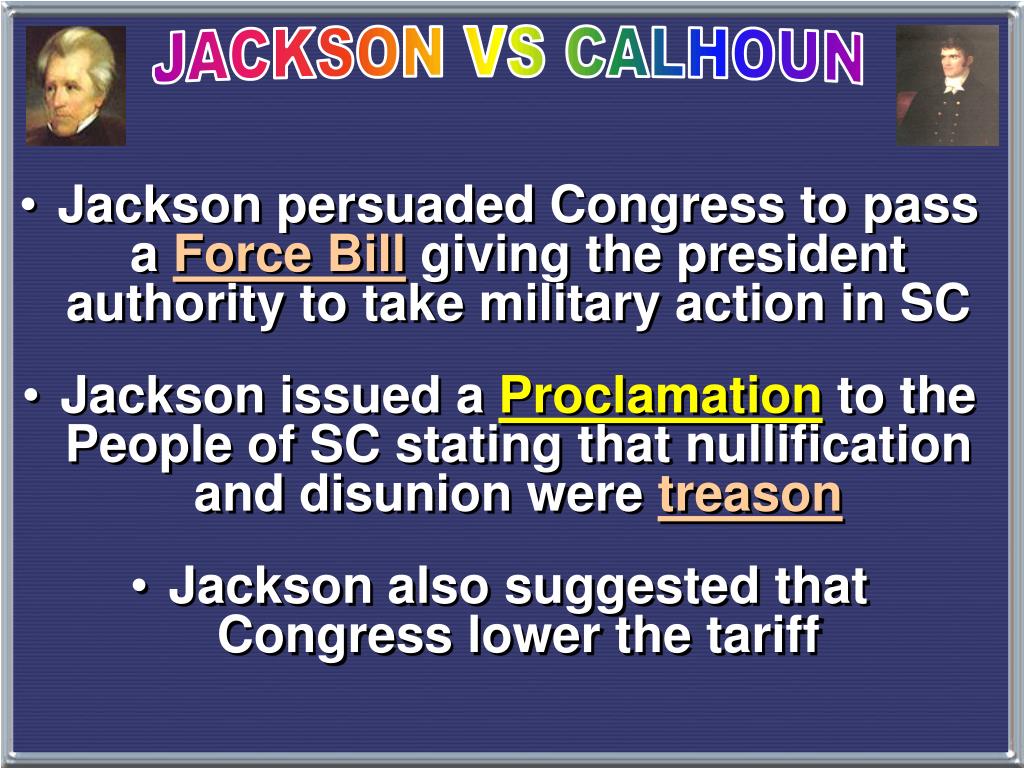 JACKSON VS CALHOUN

• Jackson persuaded Congress to pass a Force Bill giving the president authority to take military action in SC

• Jackson issued a Proclamation to the People of SC stating that nullification and disunion were treason

• Jackson also suggested that Congress lower the tariff